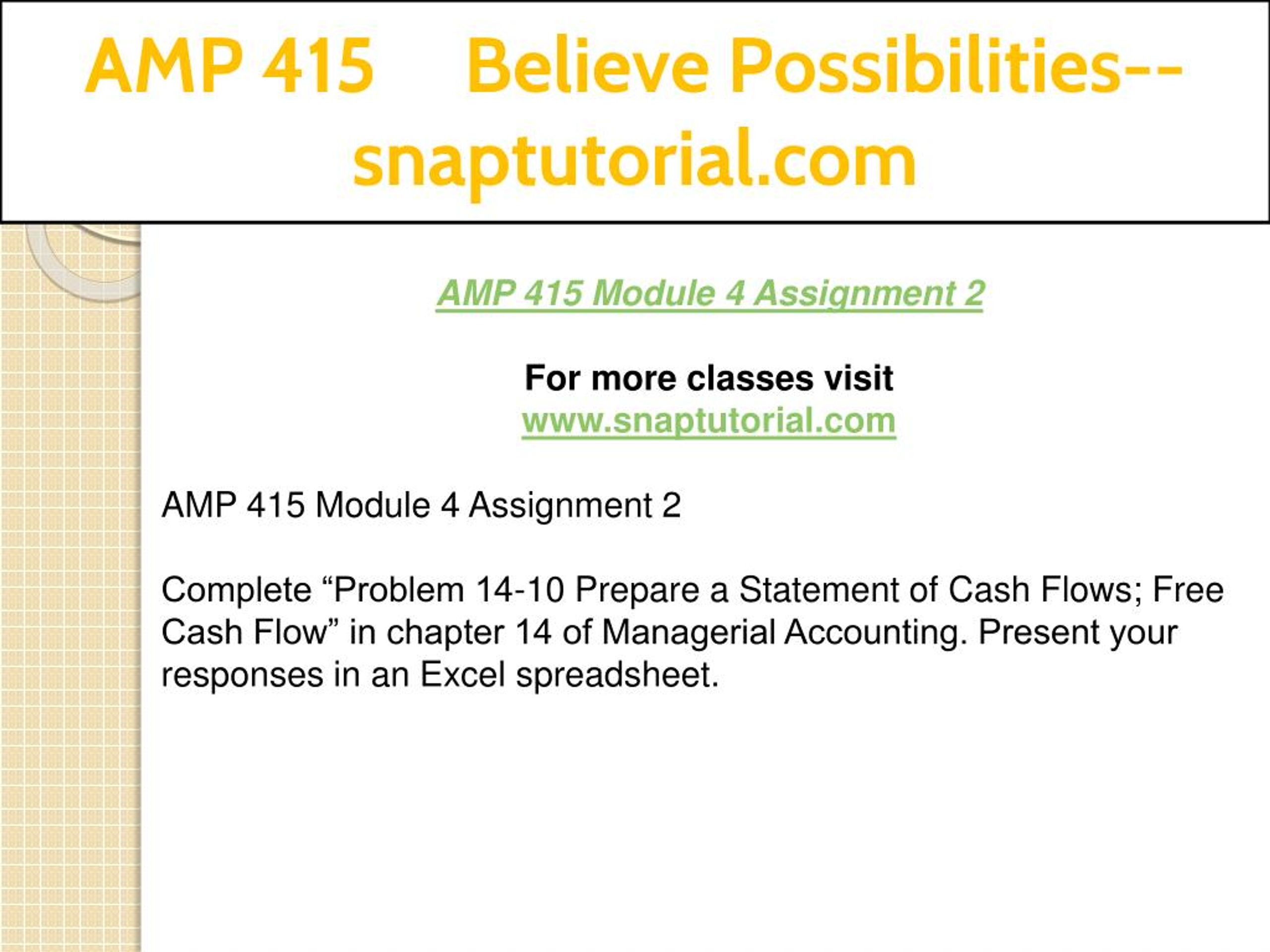 AMP 415 Believe Possibilities--snaptutorial.com

AMP 415 Module 4 Assignment 2

For more classes visit
www.snaptutorial.com

AMP 415 Module 4 Assignment 2

Complete “Problem 14-10 Prepare a Statement of Cash Flows; Free Cash Flow” in chapter 14 of Managerial Accounting. Present your responses in an Excel spreadsheet.